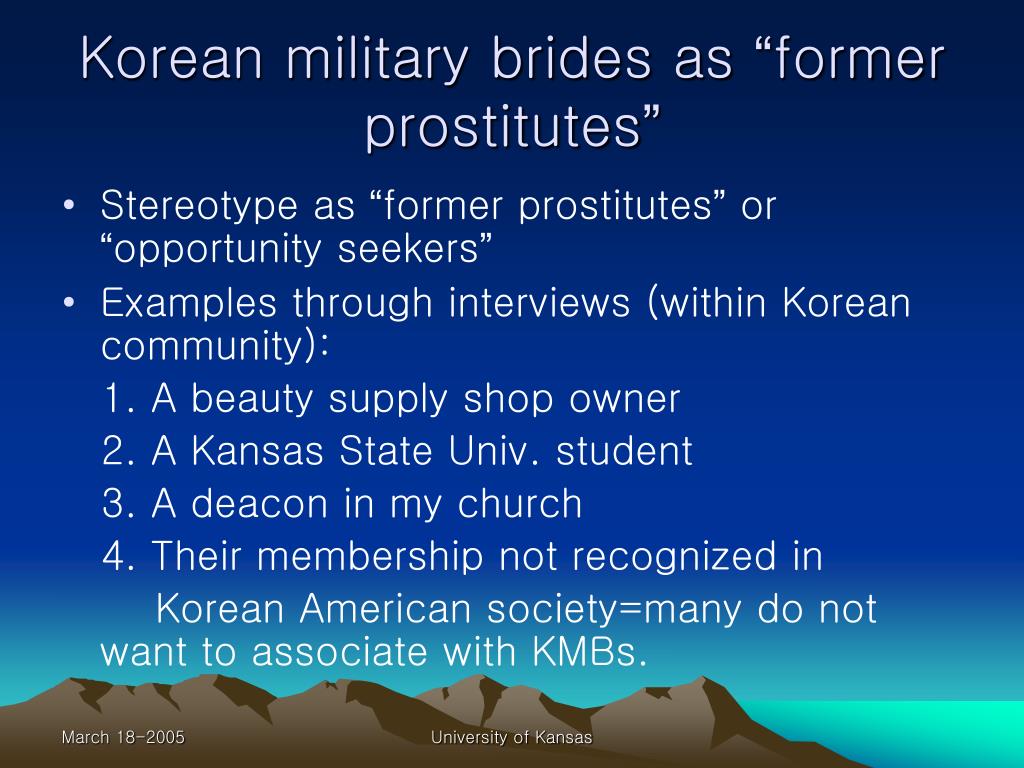 Korean military brides as “former prostitutes”

• Stereotype as “former prostitutes” or “opportunity seekers”
• Examples through interviews (within Korean community):
1. A beauty supply shop owner
2. A Kansas State Univ. student
3. A deacon in my church
4. Their membership not recognized in Korean American society=many do not want to associate with KMBs.

March 18-2005
University of Kansas